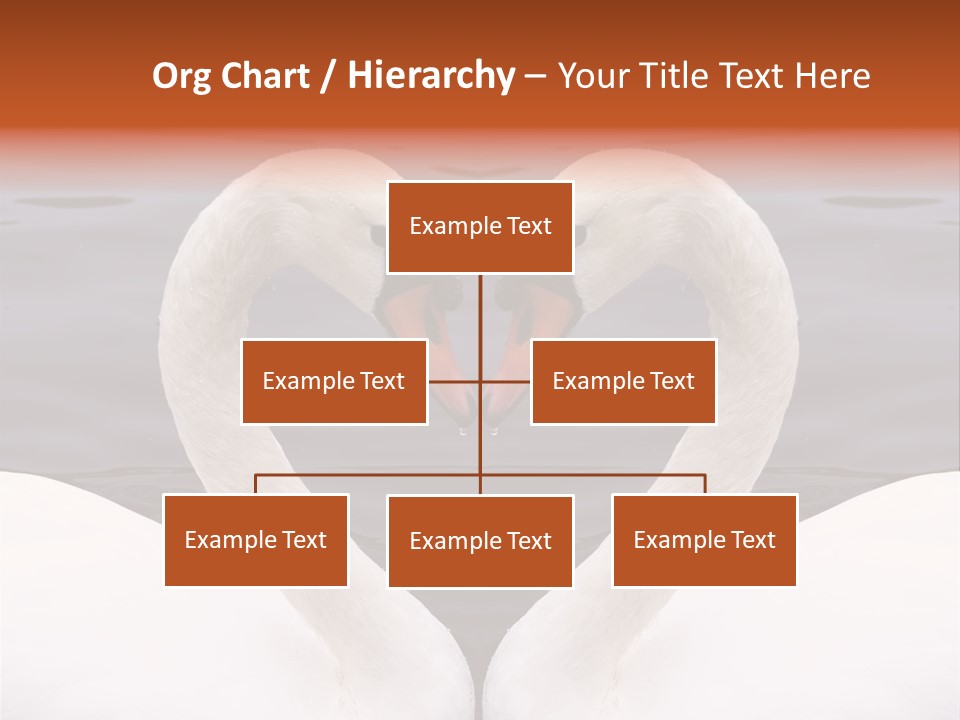 Org Chart / Hierarchy – Your Title Text Here

Example Text

Example Text

Example Text

Example Text

Example Text

Example Text